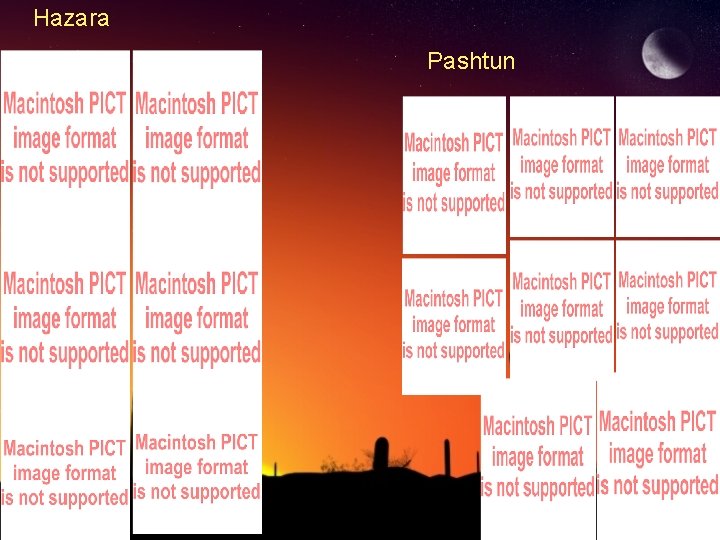 Hazara

Macintosh PICT image format is not supported

Macintosh PICT image format is not supported

Macintosh PICT image format is not supported

Macintosh PICT image format is not supported

Macintosh PICT image format is not supported

Macintosh PICT image format is not supported

Pashtun

Macintosh PICT image format is not supported

Macintosh PICT image format is not supported

Macintosh PICT image format is not supported

Macintosh PICT image format is not supported

Macintosh PICT image format is not supported

Macintosh PICT image format is not supported

Macintosh PICT image format is not supported

Macintosh PICT image format is not supported